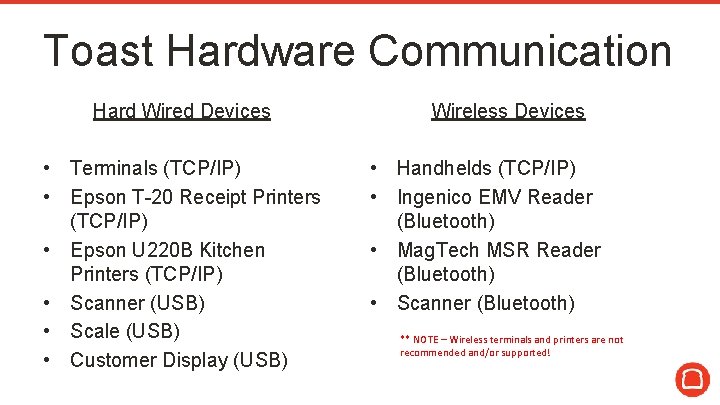 Toast Hardware Communication

Hard Wired Devices

• Terminals (TCP/IP)
• Epson T-20 Receipt Printers (TCP/IP)
• Epson U220B Kitchen Printers (TCP/IP)
• Scanner (USB)
• Scale (USB)
• Customer Display (USB)

Wireless Devices

• Handhelds (TCP/IP)
• Ingenico EMV Reader (Bluetooth)
• MagTech MSR Reader (Bluetooth)
• Scanner (Bluetooth)

** NOTE – Wireless terminals and printers are not recommended and/or supported!